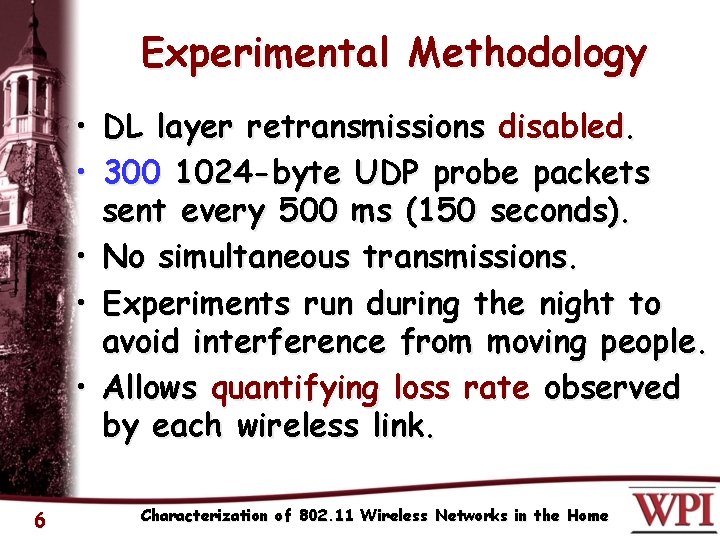 Experimental Methodology

• DL layer retransmissions disabled.

• 300 1024-byte UDP probe packets sent every 500 ms (150 seconds).

• No simultaneous transmissions.

• Experiments run during the night to avoid interference from moving people.

• Allows quantifying loss rate observed by each wireless link.

6

Characterization of 802.11 Wireless Networks in the Home

WPI